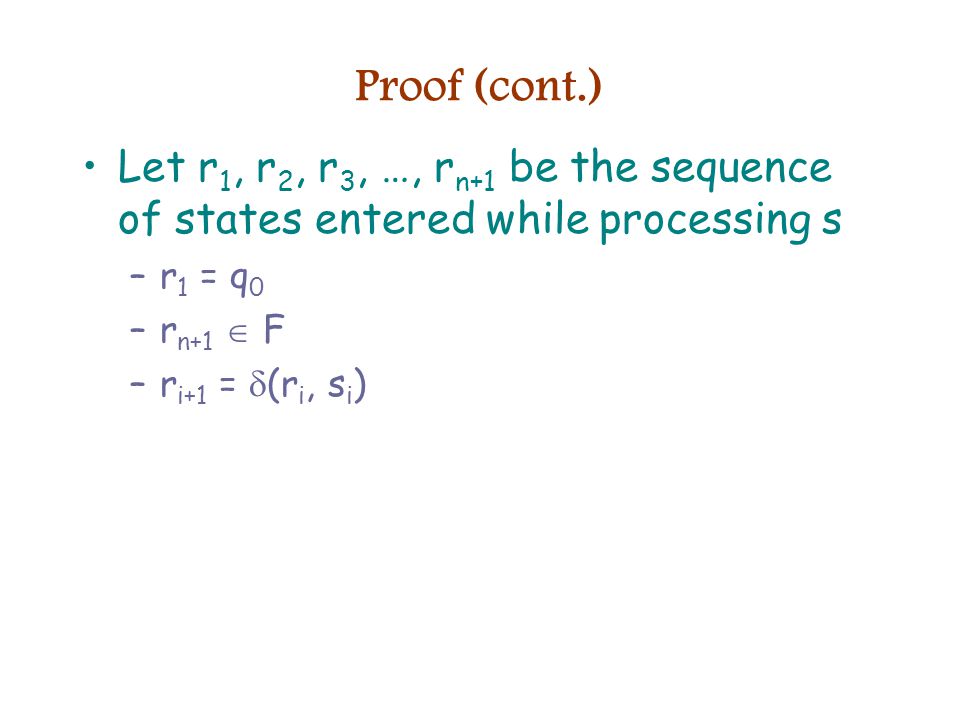 Proof (cont.)

• Let $r_1, r_2, r_3, \ldots, r_{n+1}$ be the sequence of states entered while processing s

– $r_1 = q_0$

– $r_{n+1} \in F$

– $r_{i+1} = \delta(r_i, s_i)$